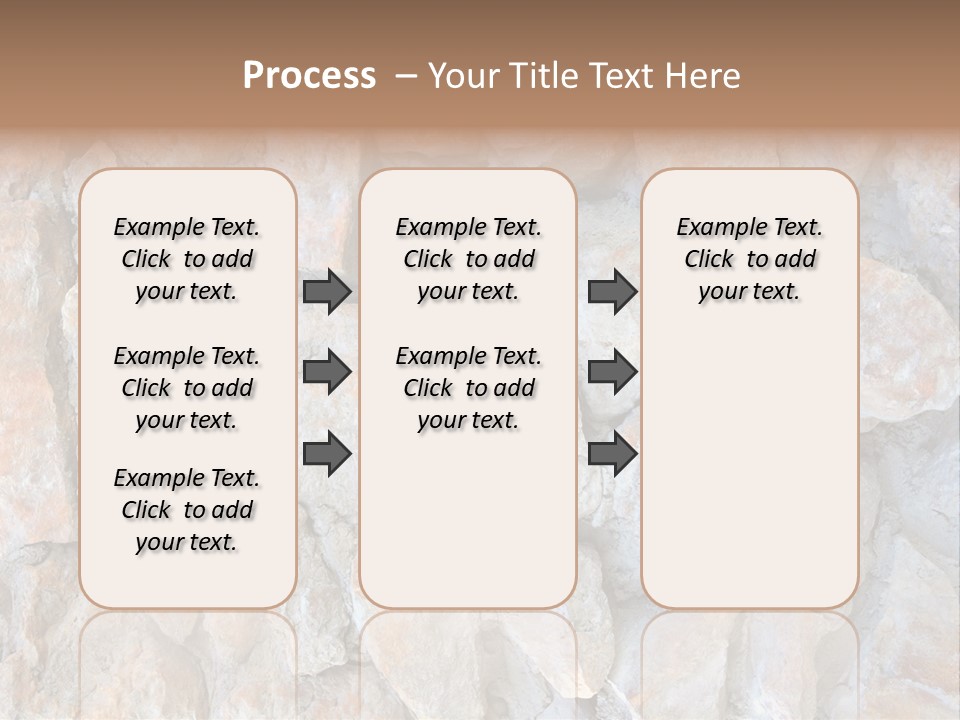 Process – Your Title Text Here

Example Text. Click to add your text.

Example Text. Click to add your text.

Example Text. Click to add your text.

Example Text. Click to add your text.

Example Text. Click to add your text.

Example Text. Click to add your text.